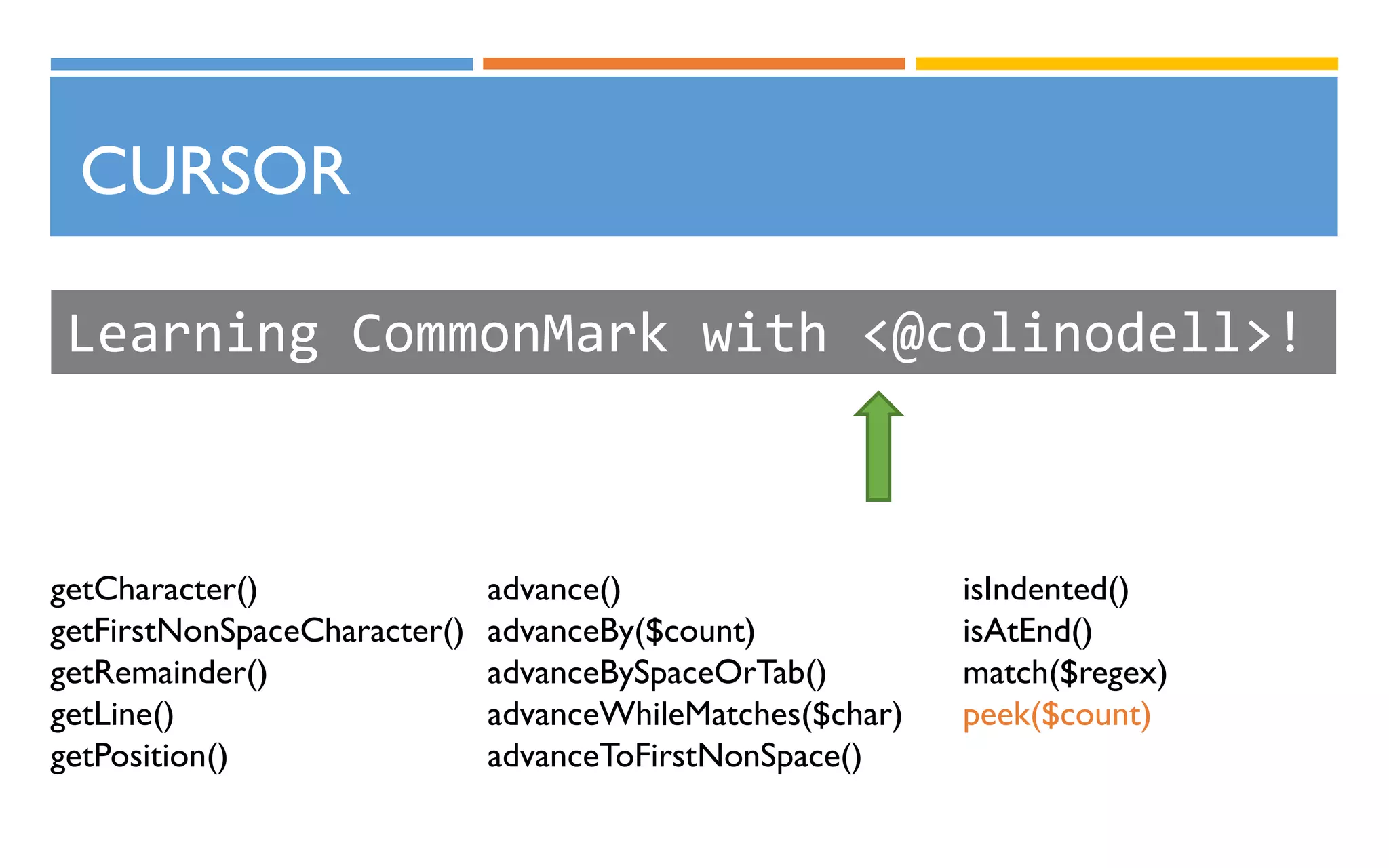 CURSOR

Learning CommonMark with <@colinodell>!

getCharacter()
getFirstNonSpaceCharacter()
getRemainder()
getLine()
getPosition()

advance()
advanceBy($count)
advanceBySpaceOrTab()
advanceWhileMatches($char)
advanceToFirstNonSpace()

isIndented()
isAtEnd()
match($regex)
peek($count)